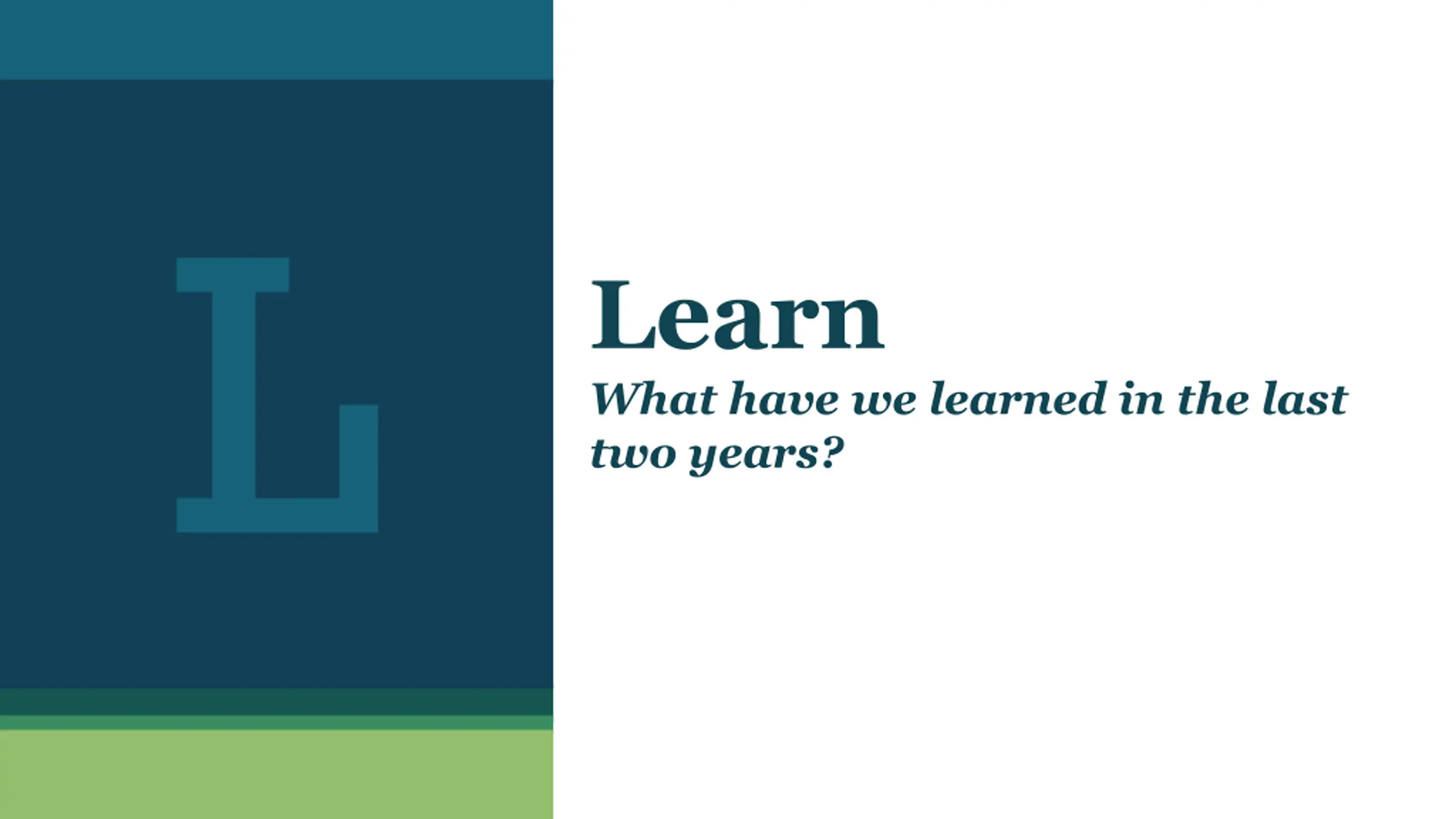 L

Learn

What have we learned in the last two years?